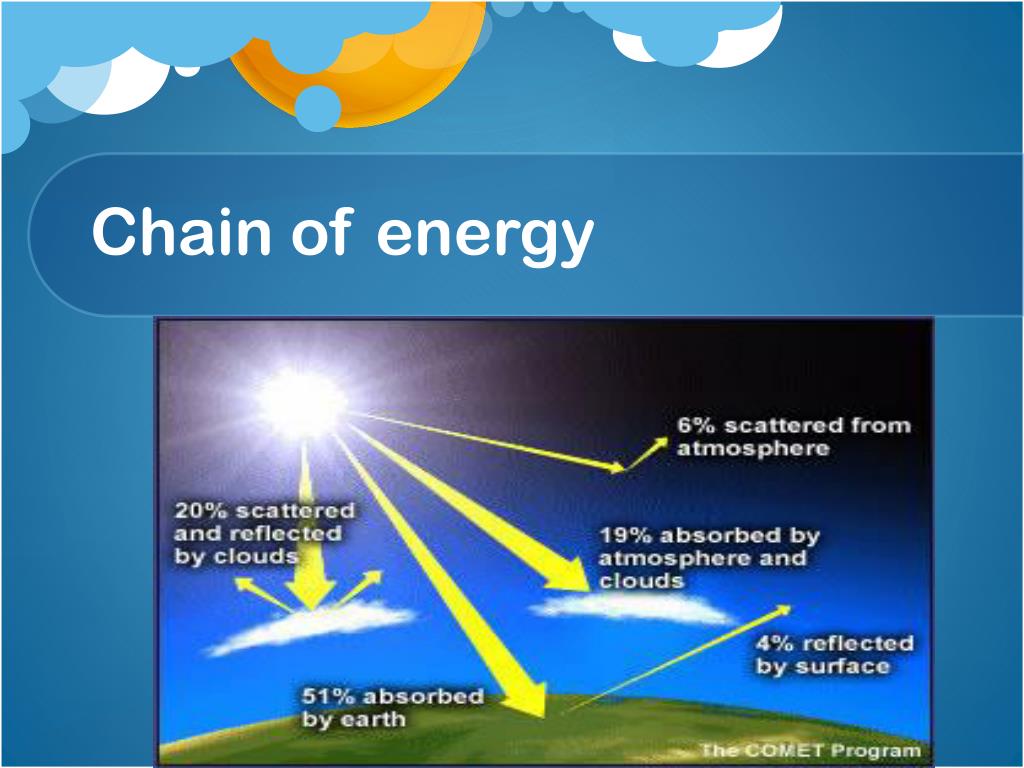 Chain of energy

6% scattered from atmosphere

20% scattered and reflected by clouds

19% absorbed by atmosphere and clouds

4% reflected by surface

51% absorbed by earth

The COMET Program